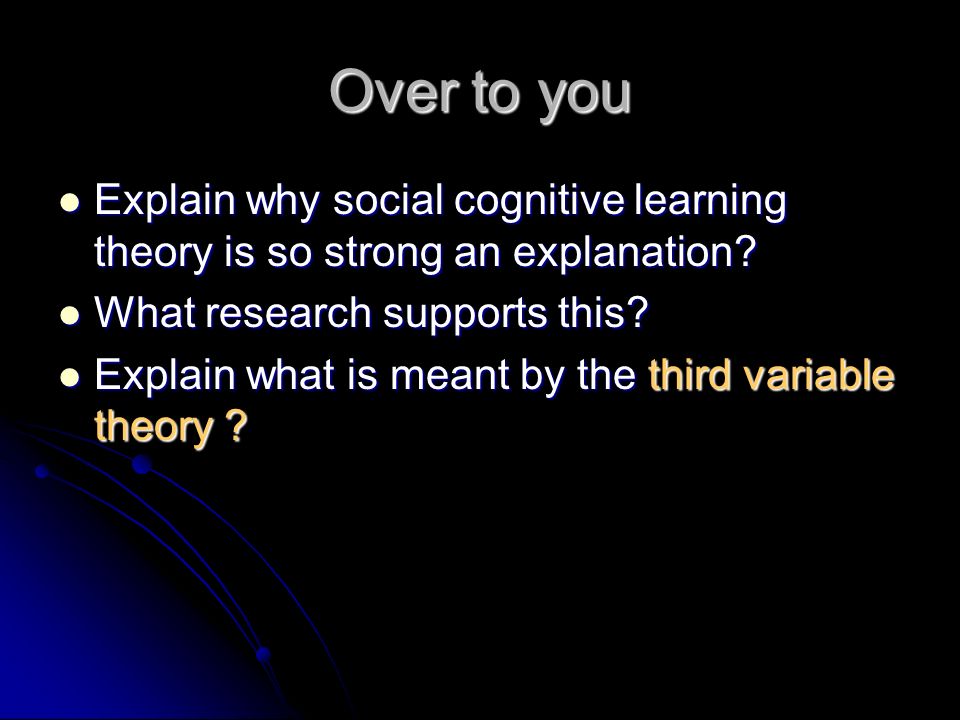 Over to you

- Explain why social cognitive learning theory is so strong an explanation?
- What research supports this?
- Explain what is meant by the third variable theory ?